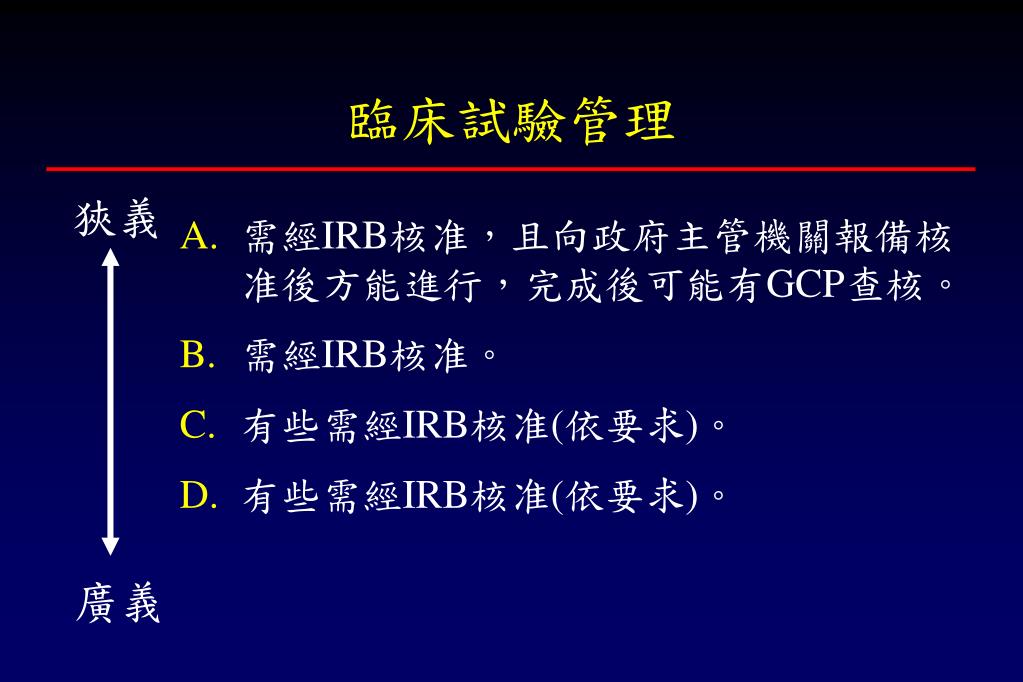 臨床試驗管理

狹義

A. 需經IRB核准，且向政府主管機關報備核准後方能進行，完成後可能有GCP查核。

B. 需經IRB核准。

C. 有些需經IRB核准(依要求)。

D. 有些需經IRB核准(依要求)。

廣義